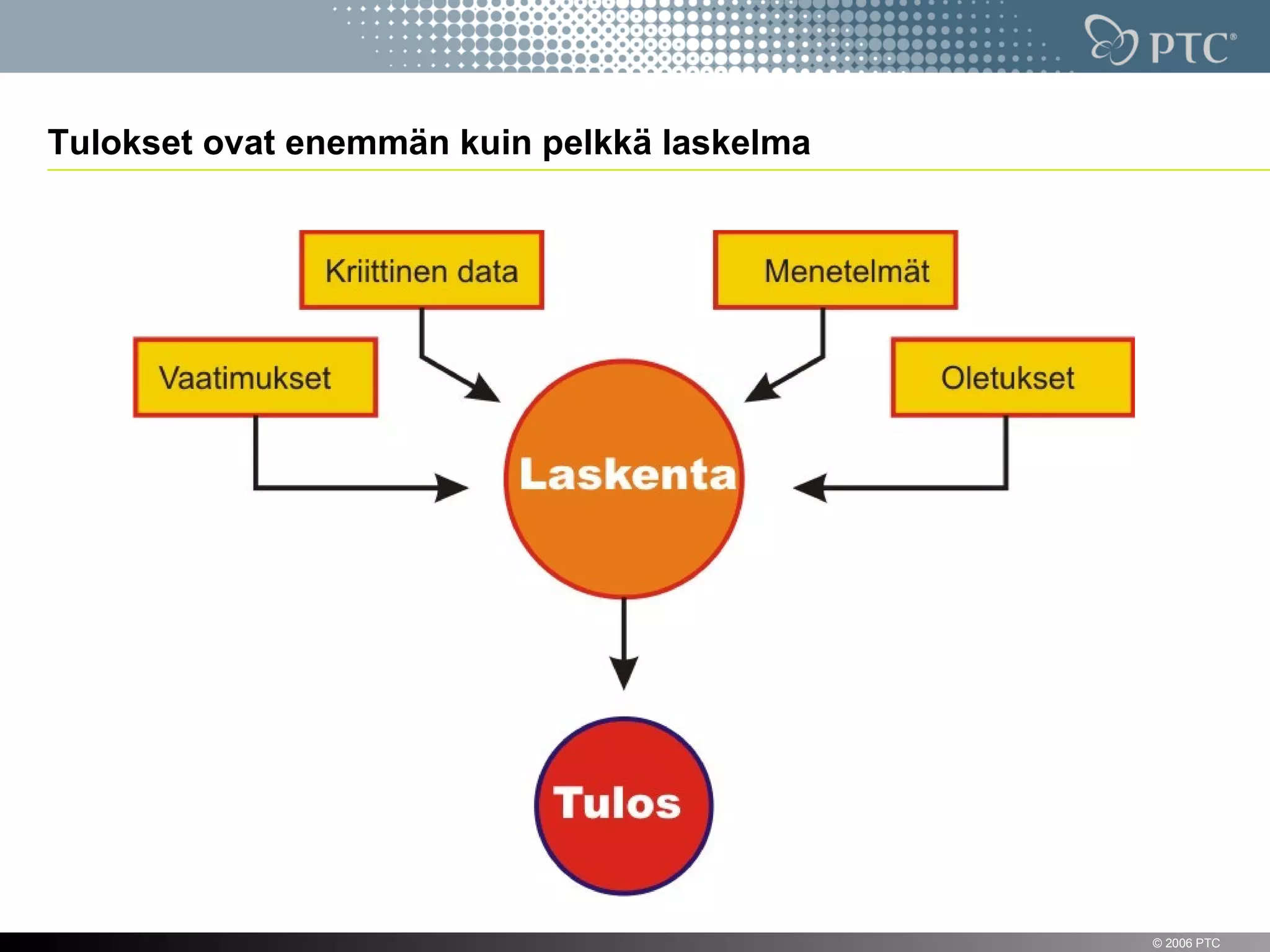 PTC®

Tulokset ovat enemmän kuin pelkkä laskelma

Kriittinen data

Menetelmät

Vaatimukset

Oletukset

Laskenta

Tulos

© 2006 PTC